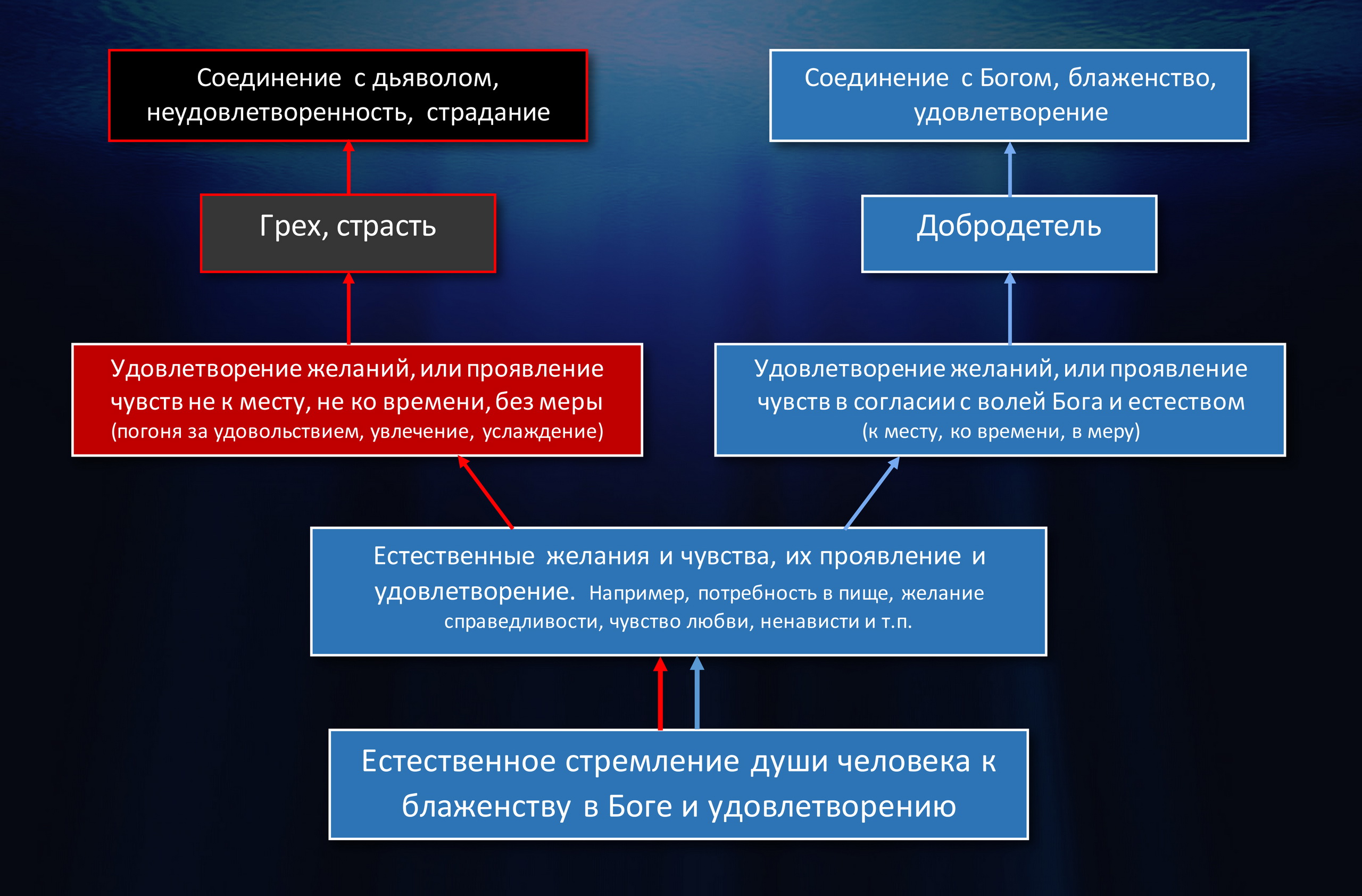 Соединение с дьяволом, неудовлетворенность, страдание

Соединение с Богом, блаженство, удовлетворение

Грех, страсть

Добродетель

Удовлетворение желаний, или проявление чувств не к месту, не ко времени, без меры (погоня за удовольствием, увлечение, услаждение)

Удовлетворение желаний, или проявление чувств в согласии с волей Бога и естеством (к месту, ко времени, в меру)

Естественные желания и чувства, их проявление и удовлетворение. Например, потребность в пище, желание справедливости, чувство любви, ненависти и т.п.

Естественное стремление души человека к блаженству в Боге и удовлетворению